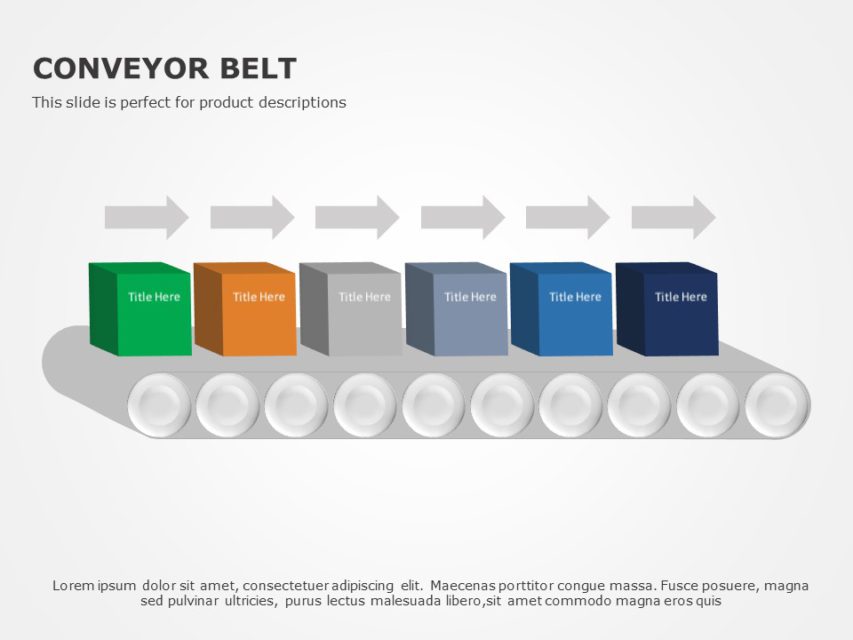 CONVEYOR BELT

This slide is perfect for product descriptions

Title Here

Title Here

Title Here

Title Here

Title Here

Title Here

Lorem ipsum dolor sit amet, consectetuer adipiscing elit. Maecenas porttitor congue massa. Fusce posuere, magna sed pulvinar ultricies, purus lectus malesuada libero,sit amet commodo magna eros quis